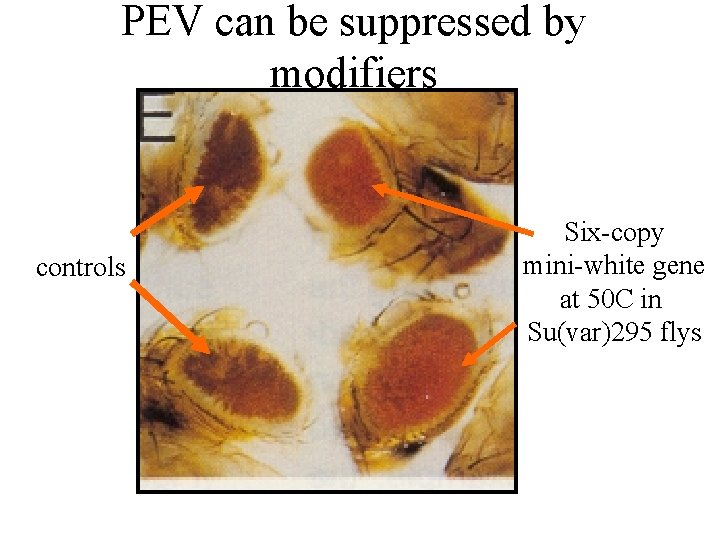 PEV can be suppressed by modifiers

E

controls

Six-copy mini-white gene at 50C in Su(var)295 flys